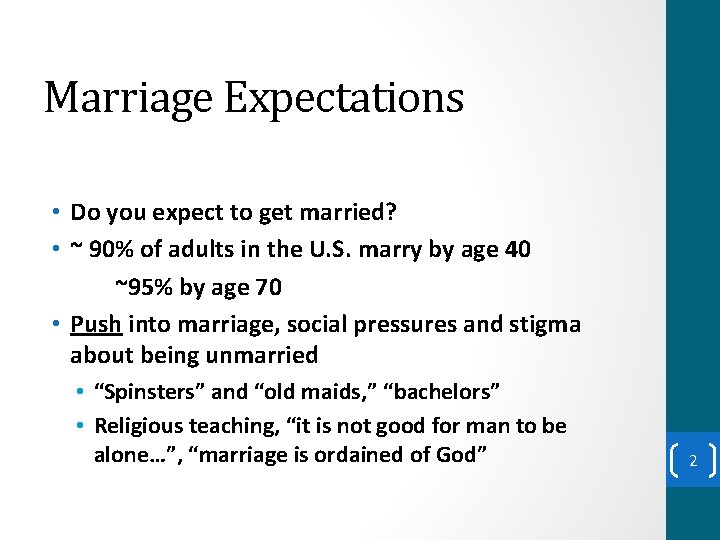 Marriage Expectations

• Do you expect to get married?
• ~ 90% of adults in the U.S. marry by age 40
~95% by age 70
• Push into marriage, social pressures and stigma about being unmarried
• “Spinsters” and “old maids,” “bachelors”
• Religious teaching, “it is not good for man to be alone…”, “marriage is ordained of God”

2